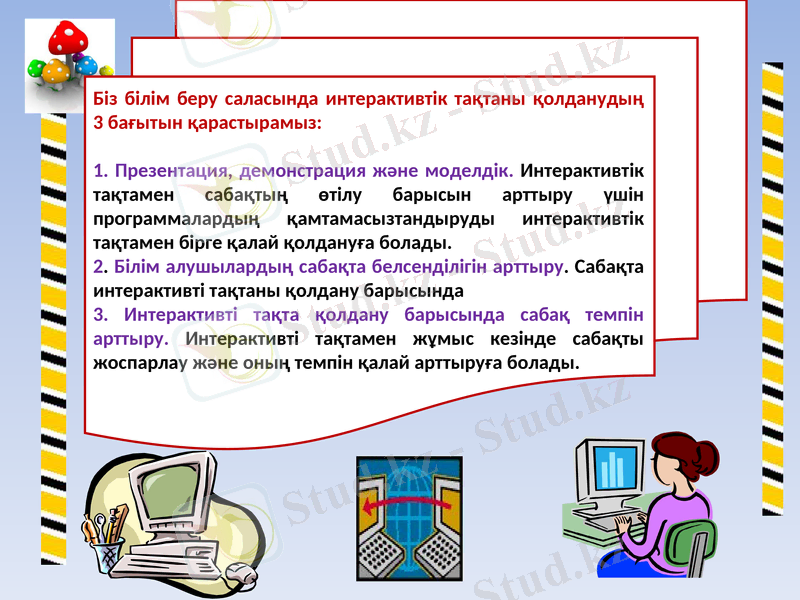 Біз білім беру саласында интерактивтік тақтаны қолданудың 3 бағытын қарастырамыз:

1. Презентация, демонстрация және моделдік. Интерактивтік тақтамен сабақтың өтілу барысын арттыру үшін программалардың қамтамасызтандыруды интерактивтік тақтамен бірге қалай қолдануға болады.
2. Білім алушылардың сабақта белсенділігін арттыру. Сабақта интерактивті тақтаны қолдану барысында
3. Интерактивті тақта қолдану барысында сабақ темпін арттыру. Интерактивті тақтамен жұмыс кезінде сабақты жоспарлау және оның темпін қалай арттыруға болады.

Stud.kz - Stud.kz